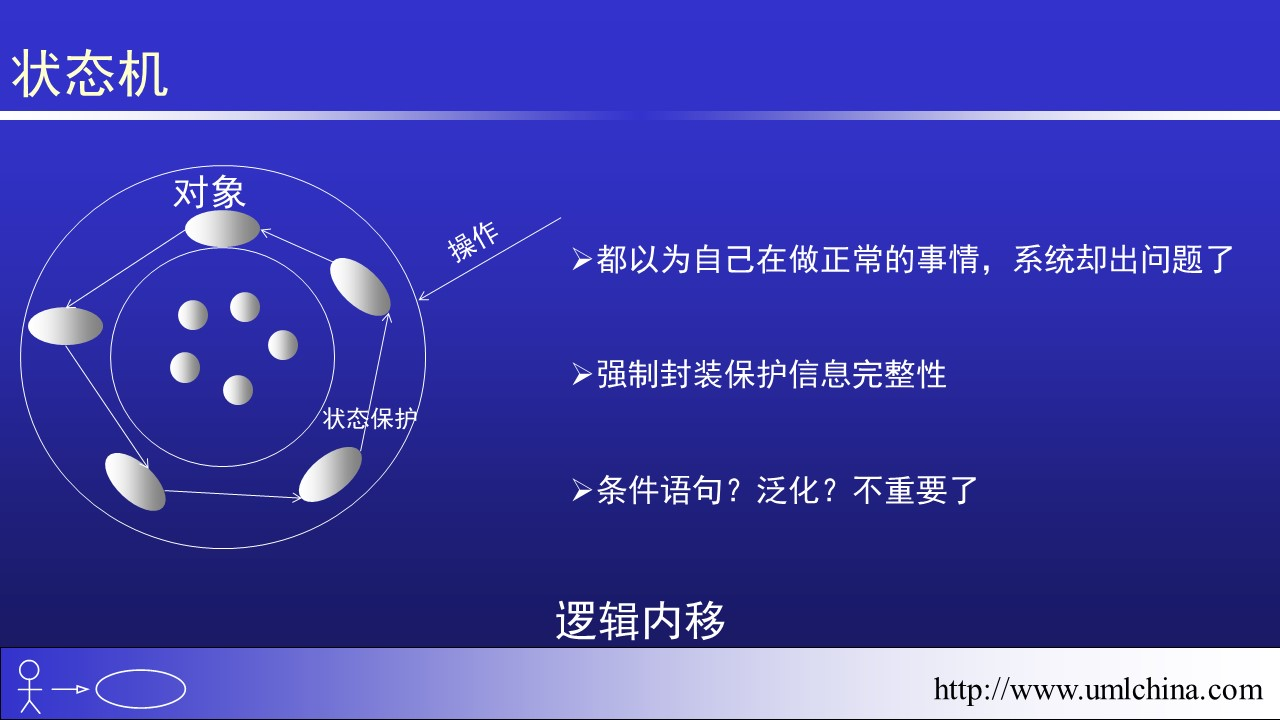 状态机

对象

操作

状态保护

➢都以为自己在做正常的事情，系统却出问题了

➢强制封装保护信息完整性

➢条件语句？泛化？不重要了

逻辑内移

http://www.umlchina.com